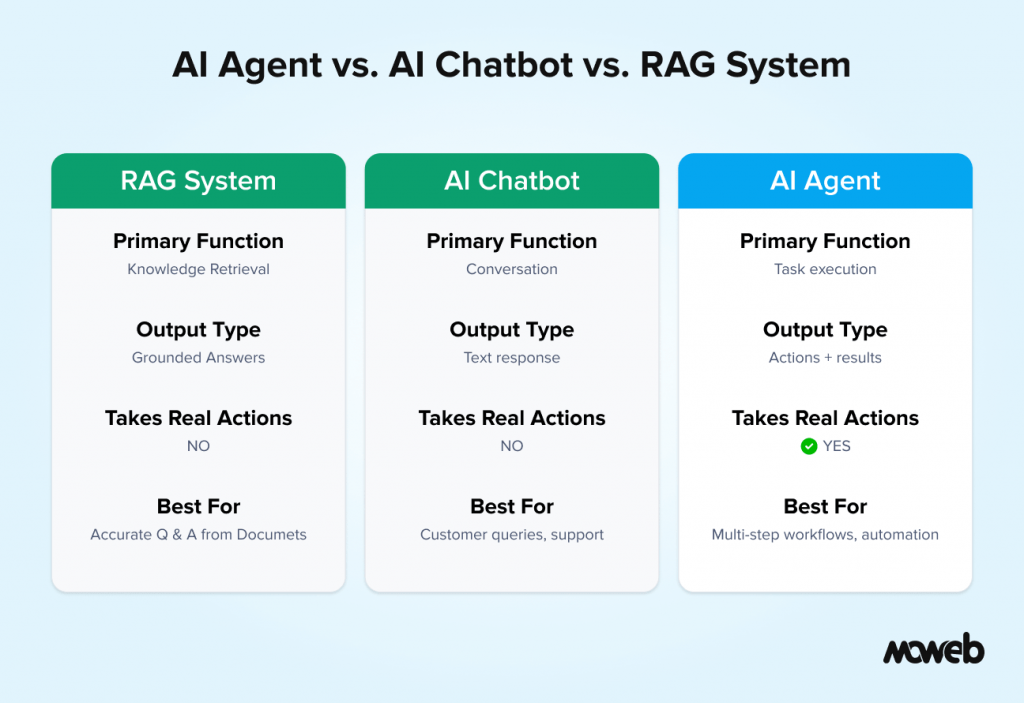 AI Agent vs. AI Chatbot vs. RAG System

RAG System

Primary Function
Knowledge Retrieval

Output Type
Grounded Answers

Takes Real Actions
NO

Best For
Accurate Q & A from Documets

AI Chatbot

Primary Function
Conversation

Output Type
Text response

Takes Real Actions
NO

Best For
Customer queries, support

AI Agent

Primary Function
Task execution

Output Type
Actions + results

Takes Real Actions
YES

Best For
Multi-step workflows, automation

moweb